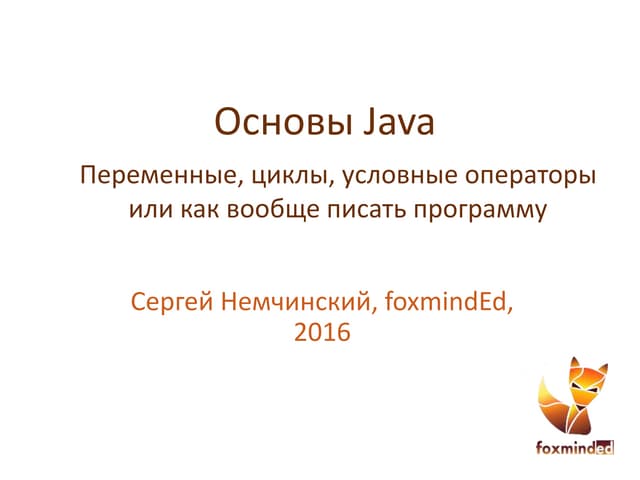 Основы Java

Переменные, циклы, условные операторы или как вообще писать программу

Сергей Немчинский, foxmindEd, 2016

foxminded